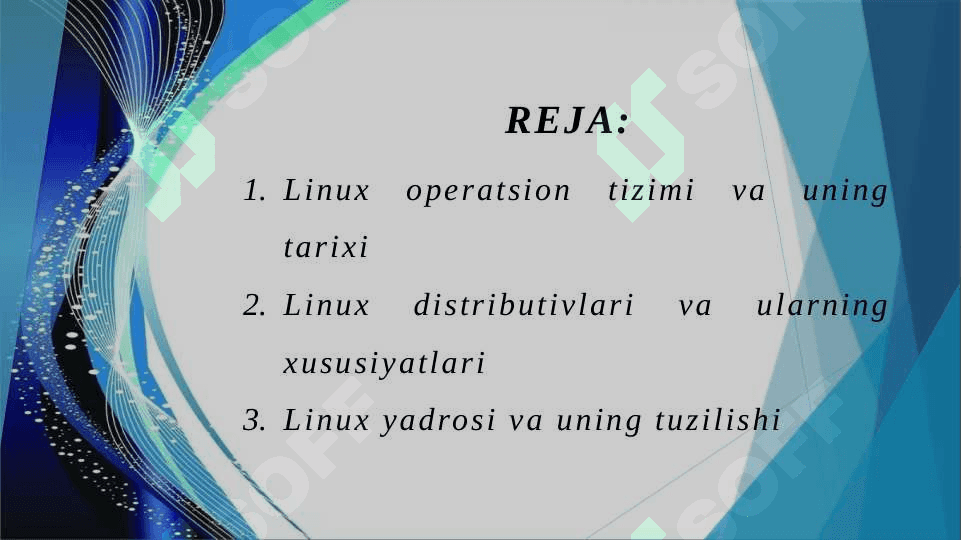 REJA:

1. Linux operatsion tizimi va uning tarixi
2. Linux distributivlari va ularning xususiyatlari
3. Linux yadrosi va uning tuzilishi